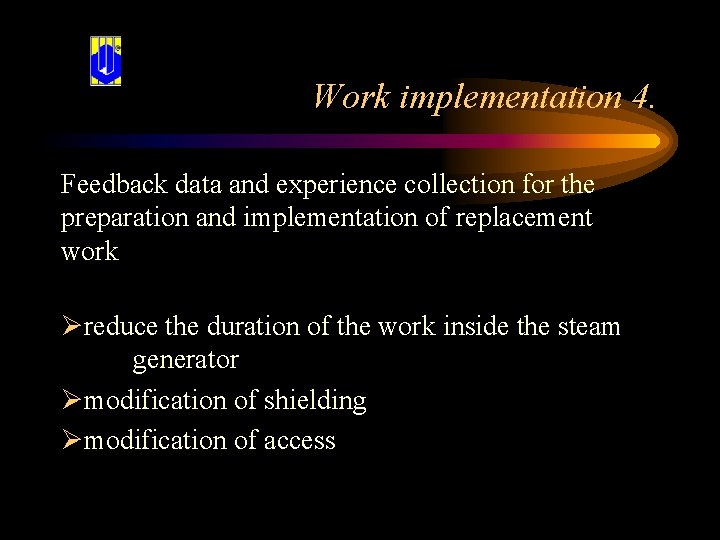 Work implementation 4.

Feedback data and experience collection for the preparation and implementation of replacement work

➢reduce the duration of the work inside the steam generator

➢modification of shielding

➢modification of access